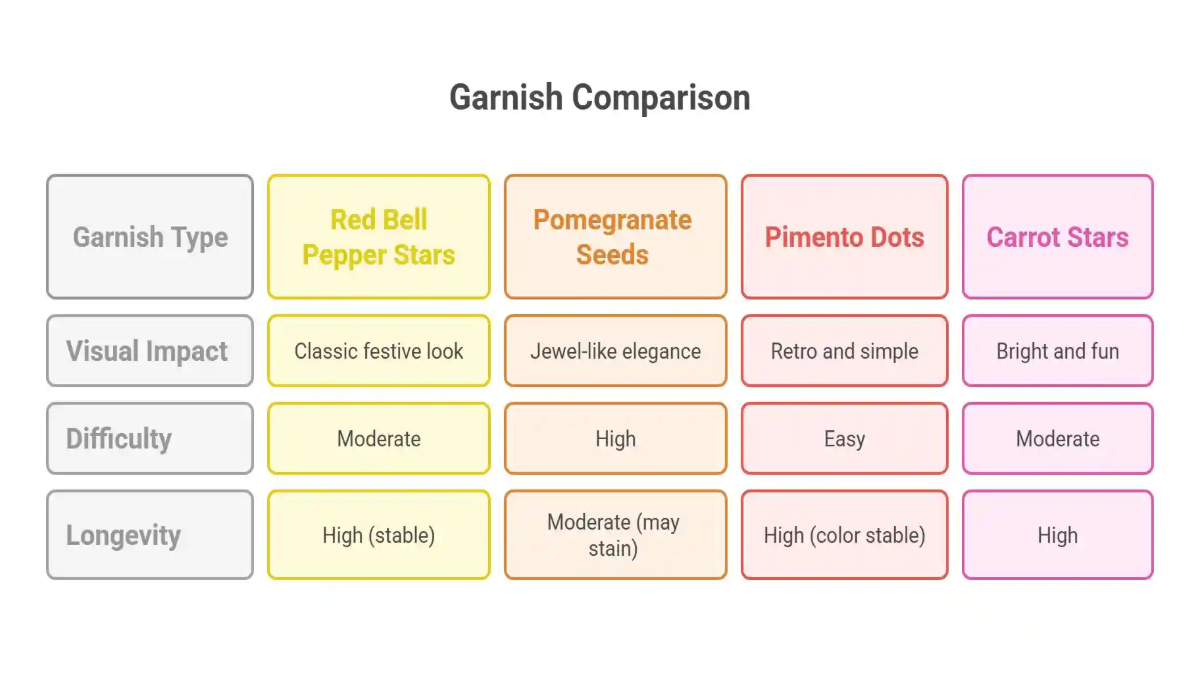 Garnish Comparison

| Garnish Type | Red Bell Pepper Stars | Pomegranate Seeds | Pimento Dots | Carrot Stars |
|---|---|---|---|---|
| Visual Impact | Classic festive look | Jewel-like elegance | Retro and simple | Bright and fun |
| Difficulty | Moderate | High | Easy | Moderate |
| Longevity | High (stable) | Moderate (may stain) | High (color stable) | High |